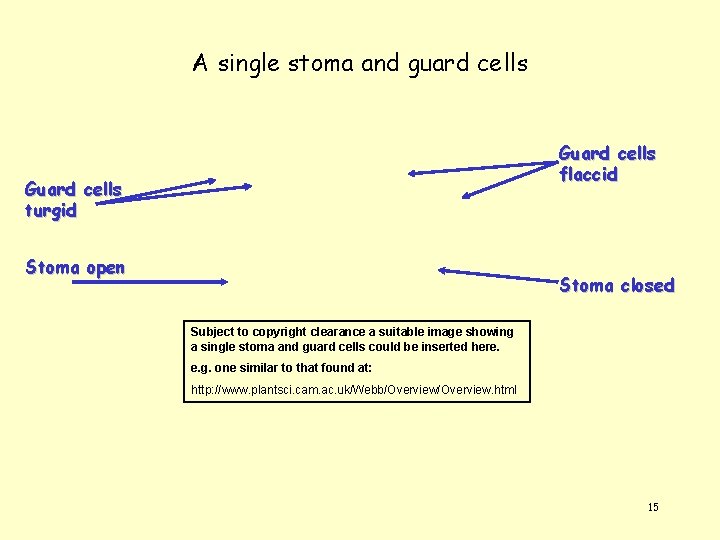 A single stoma and guard cells

Guard cells turgid

Guard cells flaccid

Stoma open

Stoma closed

Subject to copyright clearance a suitable image showing a single stoma and guard cells could be inserted here.

e.g. one similar to that found at:

http://www.plantsci.cam.ac.uk/Webb/Overview/Overview.html

15